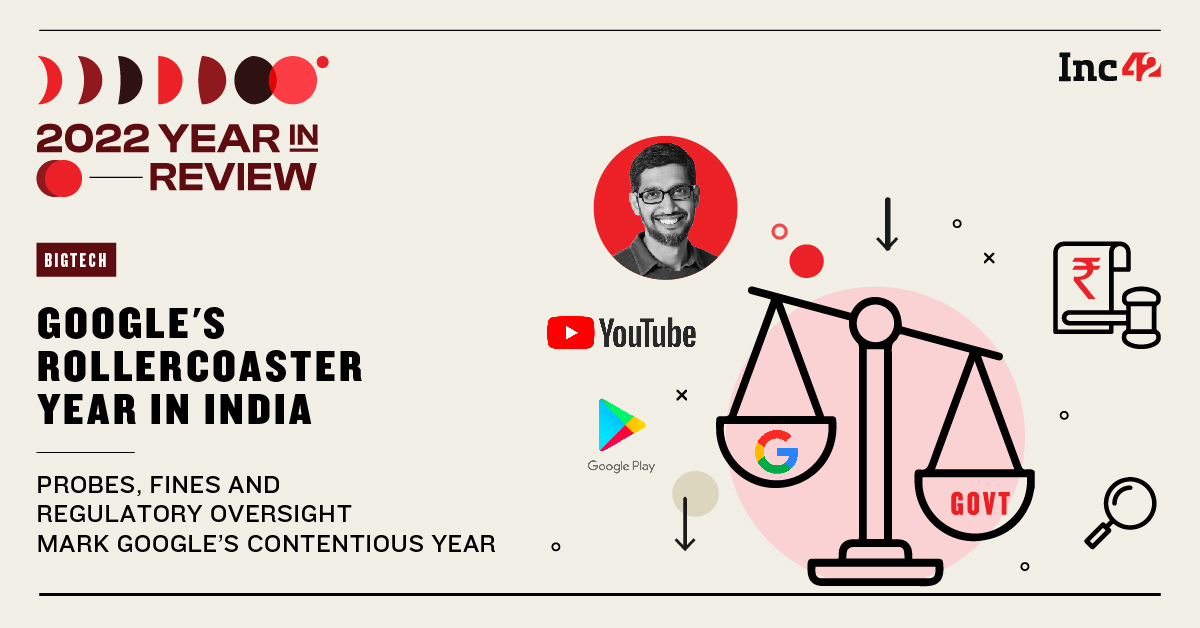 2022 YEAR IN REVIEW

Inc42

BIGTECH

GOOGLE'S ROLLERCOASTER YEAR IN INDIA

PROBES, FINES AND REGULATORY OVERSIGHT MARK GOOGLE'S CONTENTIOUS YEAR

YouTube

Google Play

G

GOVT

₹